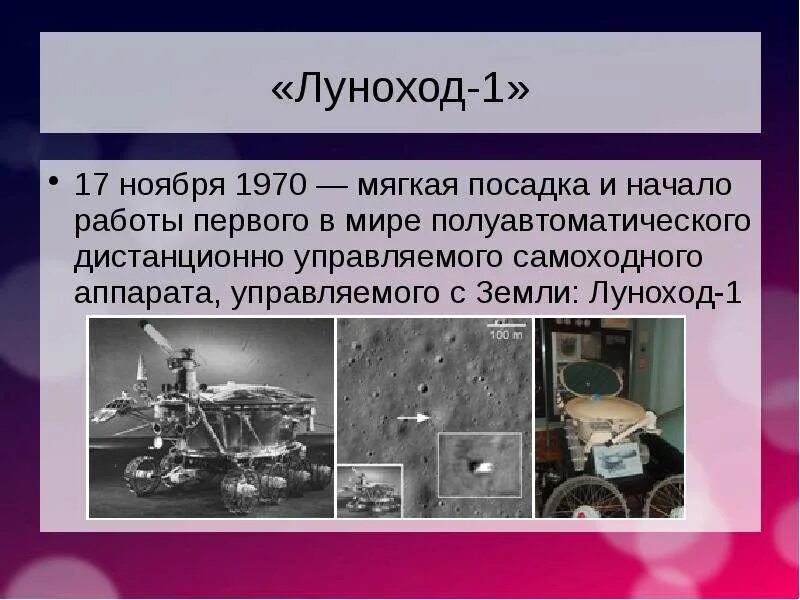 «Луноход-1»

• 17 ноября 1970 — мягкая посадка и начало работы первого в мире полуавтоматического дистанционно управляемого самоходного аппарата, управляемого с Земли: Луноход-1

100 m